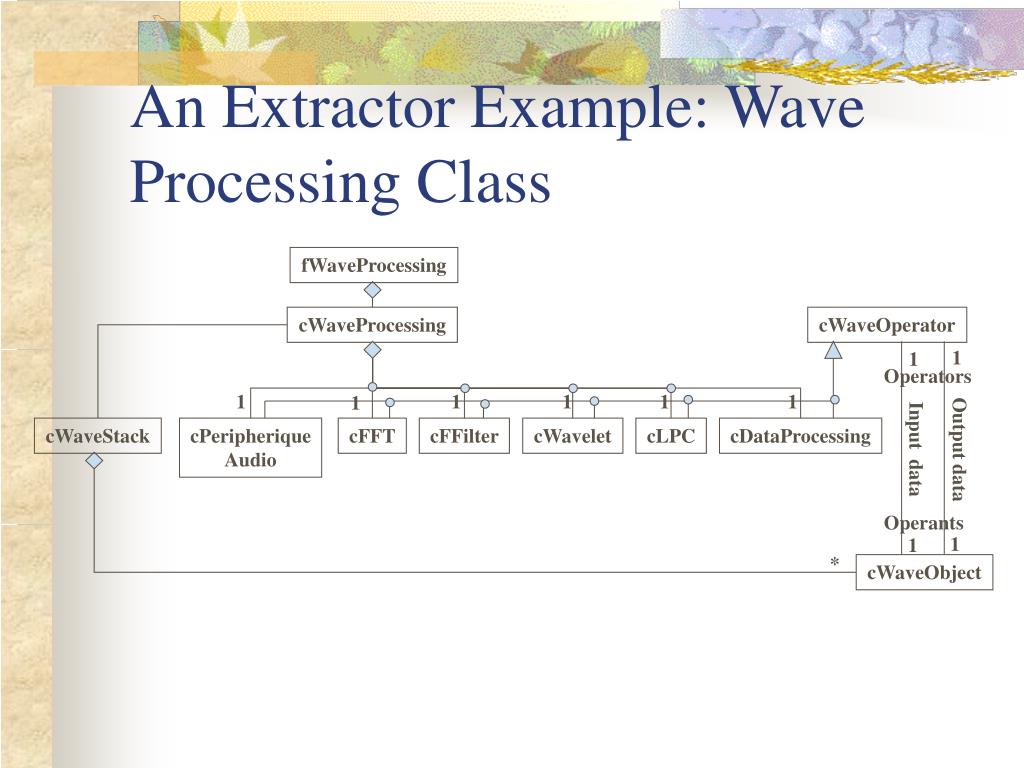 An Extractor Example: Wave Processing Class

fWaveProcessing

cWaveProcessing

cWaveOperator

1
1
Operators

1
1
1
1
1
1

cWaveStack
cPeripherique Audio
cFFT
cFFilter
cWavelet
cLPC
cDataProcessing

Input data
Output data

Operants
1
1

*
cWaveObject